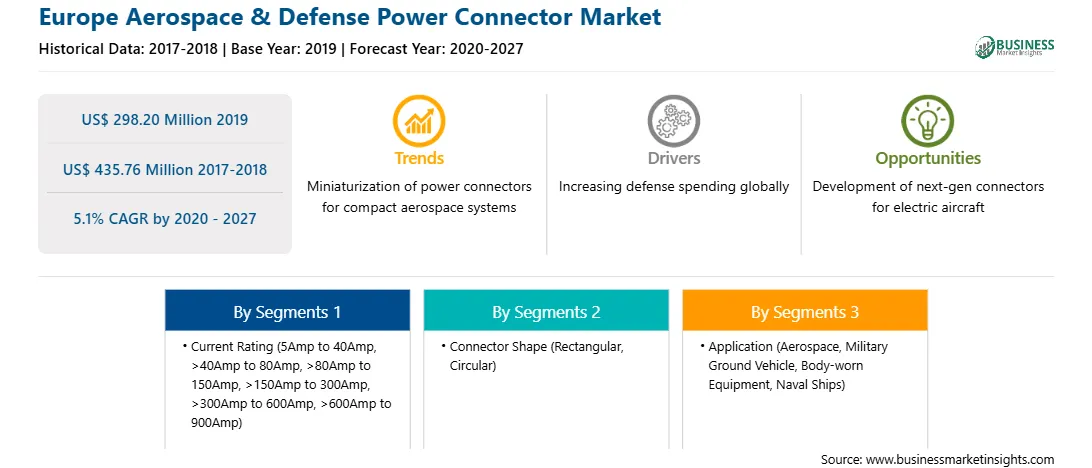 Europe Aerospace & Defense Power Connector Market

Historical Data: 2017-2018 | Base Year: 2019 | Forecast Year: 2020-2027

BUSINESS Market Insights

US$ 298.20 Million 2019

US$ 435.76 Million 2017-2018

5.1% CAGR by 2020 - 2027

Trends

Miniaturization of power connectors for compact aerospace systems

Drivers

Increasing defense spending globally

Opportunities

Development of next-gen connectors for electric aircraft

By Segments 1

• Current Rating (5Amp to 40Amp, >40Amp to 80Amp, >80Amp to 150Amp, >150Amp to 300Amp, >300Amp to 600Amp, >600Amp to 900Amp)

By Segments 2

• Connector Shape (Rectangular, Circular)

By Segments 3

• Application (Aerospace, Military Ground Vehicle, Body-worn Equipment, Naval Ships)

Source: www.businessmarketinsights.com